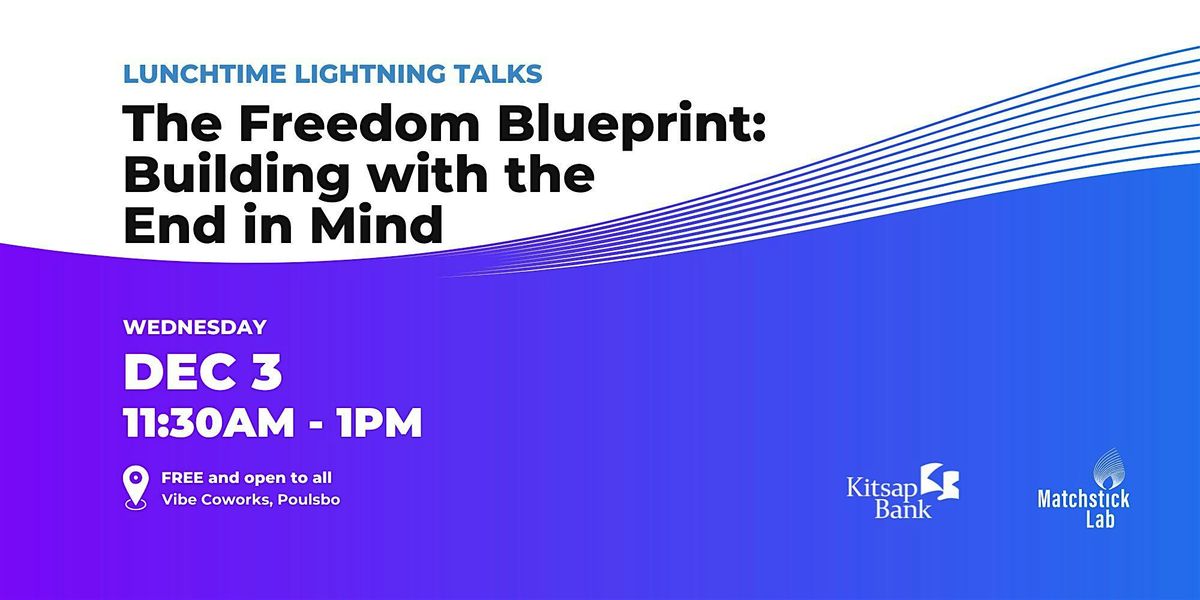 LUNCHTIME LIGHTNING TALKS

The Freedom Blueprint: Building with the End in Mind

WEDNESDAY

DEC 3

11:30AM - 1PM

FREE and open to all
Vibe Coworks, Poulsbo

Kitsap Bank

Matchstick Lab